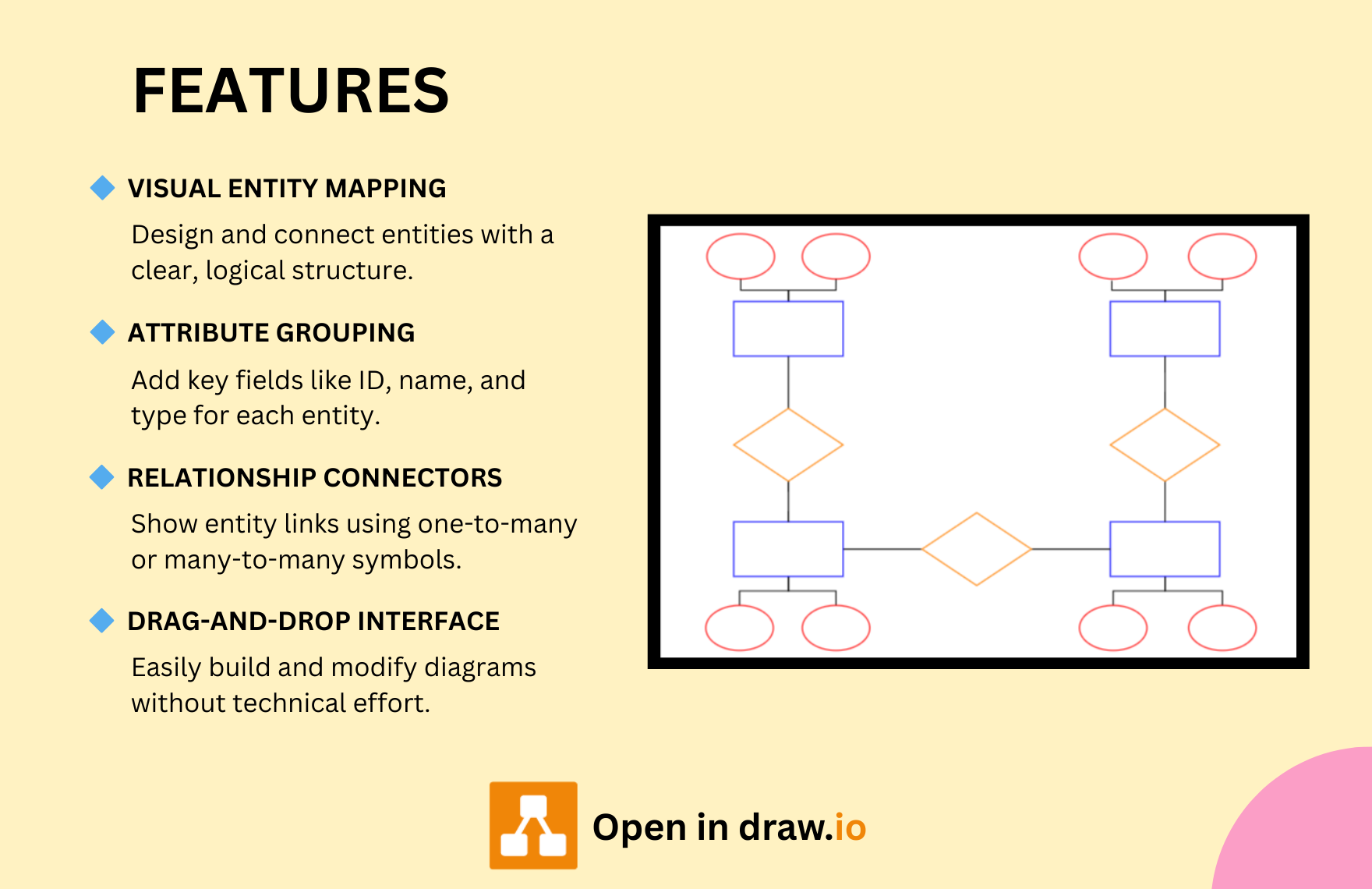 FEATURES

VISUAL ENTITY MAPPING

Design and connect entities with a clear, logical structure.

ATTRIBUTE GROUPING

Add key fields like ID, name, and type for each entity.

RELATIONSHIP CONNECTORS

Show entity links using one-to-many or many-to-many symbols.

DRAG-AND-DROP INTERFACE

Easily build and modify diagrams without technical effort.

Open in draw.io